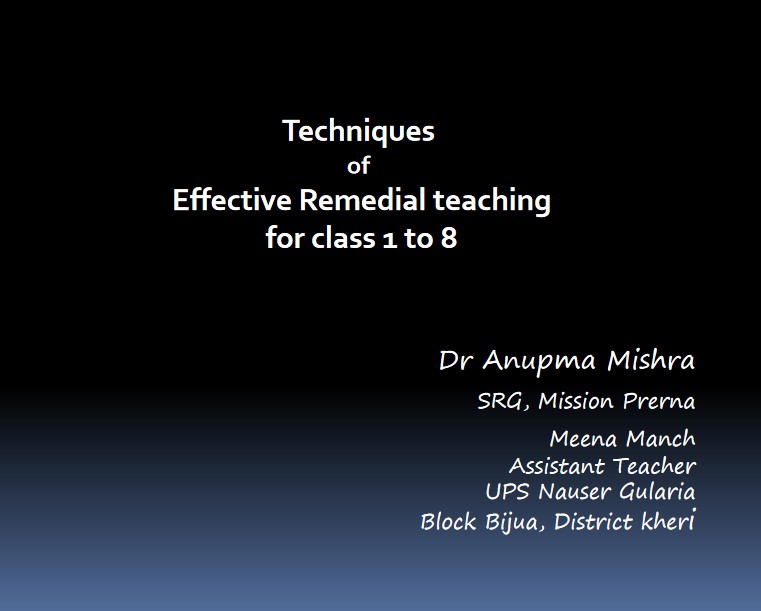 Techniques
of
Effective Remedial teaching
for class 1 to 8

Dr Anupma Mishra
SRG, Mission Prerna
Meena Manch
Assistant Teacher
UPS Nauser Gularia
Block Bijua, District kheri